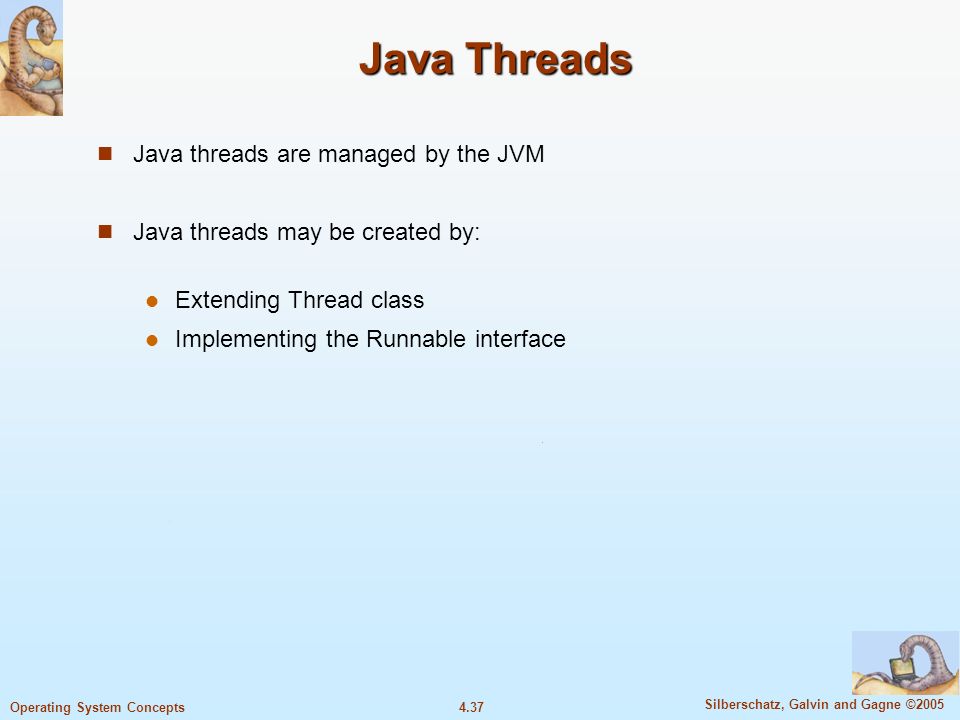 Java Threads

Java threads are managed by the JVM

Java threads may be created by:

Extending Thread class

Implementing the Runnable interface

Operating System Concepts

4.37

Silberschatz, Galvin and Gagne ©2005